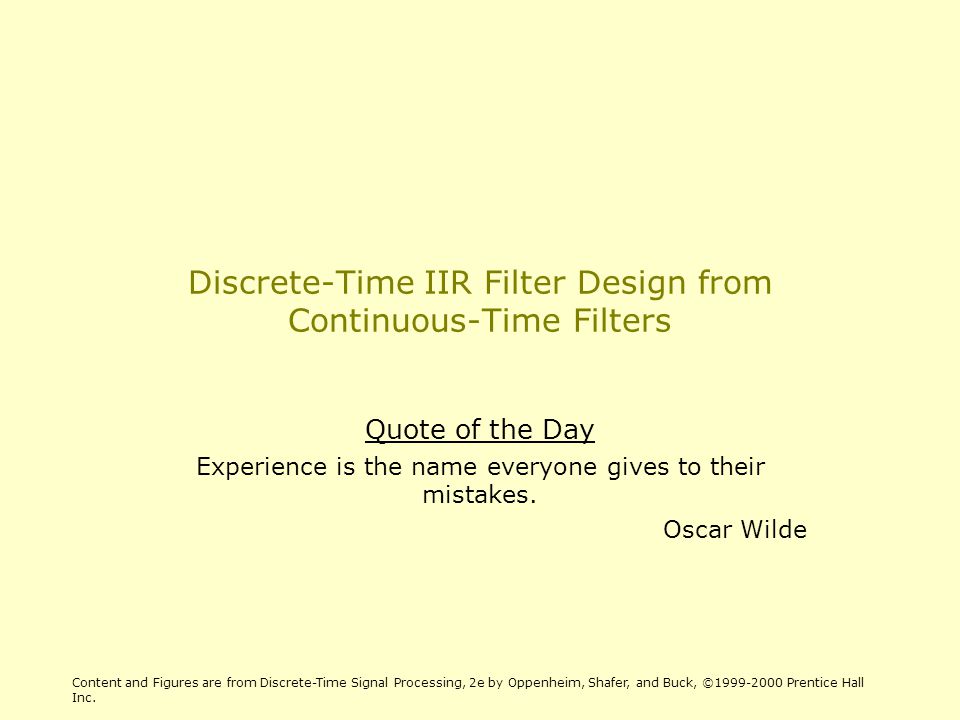 Discrete-Time IIR Filter Design from Continuous-Time Filters

Quote of the Day

Experience is the name everyone gives to their mistakes.

Oscar Wilde

Content and Figures are from Discrete-Time Signal Processing, 2e by Oppenheim, Shafer, and Buck, ©1999-2000 Prentice Hall Inc.